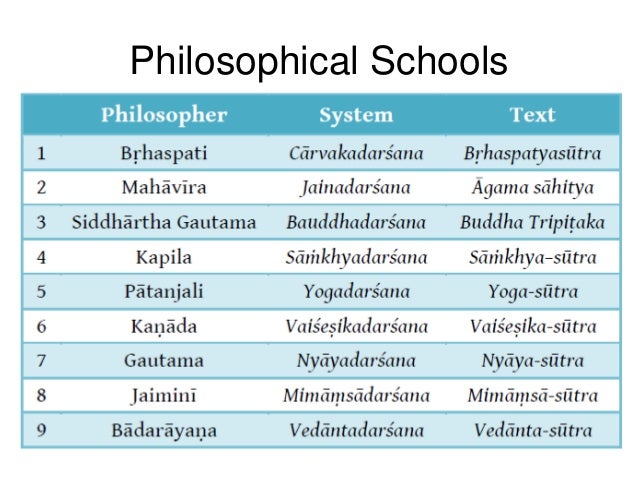 Philosophical Schools

| | Philosopher | System | Text |
|---|---|---|---|
| 1 | Bṛhaspati | Cārvakadarśana | Bṛhaspatyasūtra |
| 2 | Mahāvīra | Jainadarśana | Āgama sāhitya |
| 3 | Siddhārtha Gautama | Bauddhadarśana | Buddha Tripiṭaka |
| 4 | Kapila | Sāṁkhyadarśana | Sāṁkhya-sūtra |
| 5 | Pātanjali | Yogadarśana | Yoga-sūtra |
| 6 | Kaṇāda | Vaiśeṣikadarśana | Vaiśeṣika-sūtra |
| 7 | Gautama | Nyāyadarśana | Nyāya-sūtra |
| 8 | Jaiminī | Mimāṃsādarśana | Mimāṃsā-sūtra |
| 9 | Bādarāyaṇa | Vedāntadarśana | Vedānta-sūtra |